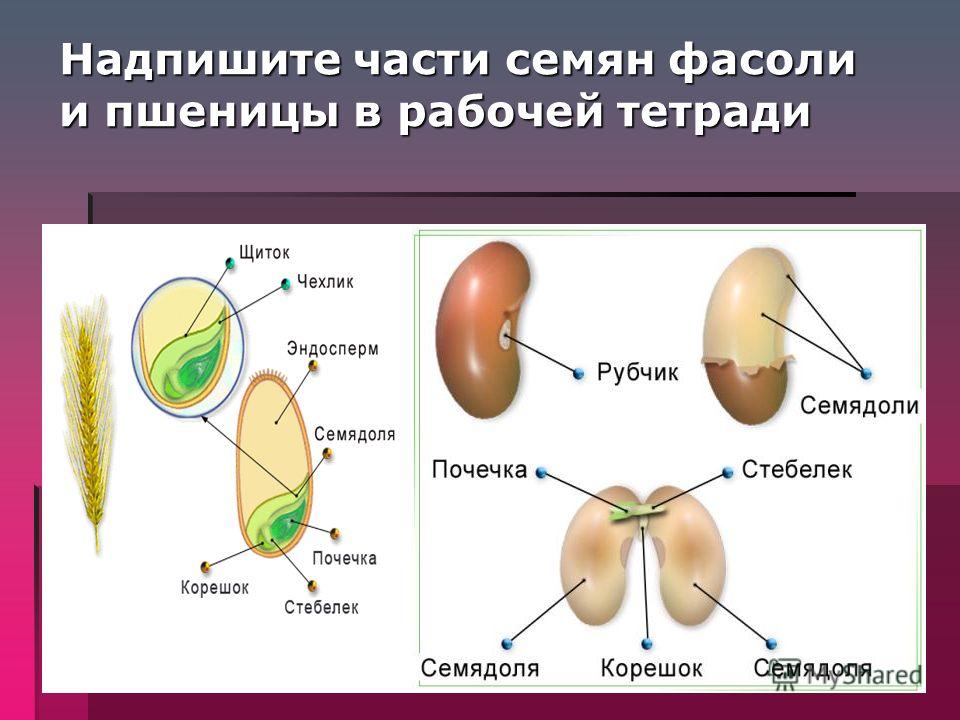 Надпишите части семян фасоли и пшеницы в рабочей тетради

Щиток
Чехлик
Эндосперм
Семядоля
Почечка
Корешок
Стебелек

Рубчик
Семядоли
Почечка
Стебелек
Семядоля
Корешок
Семядоля

MyShared